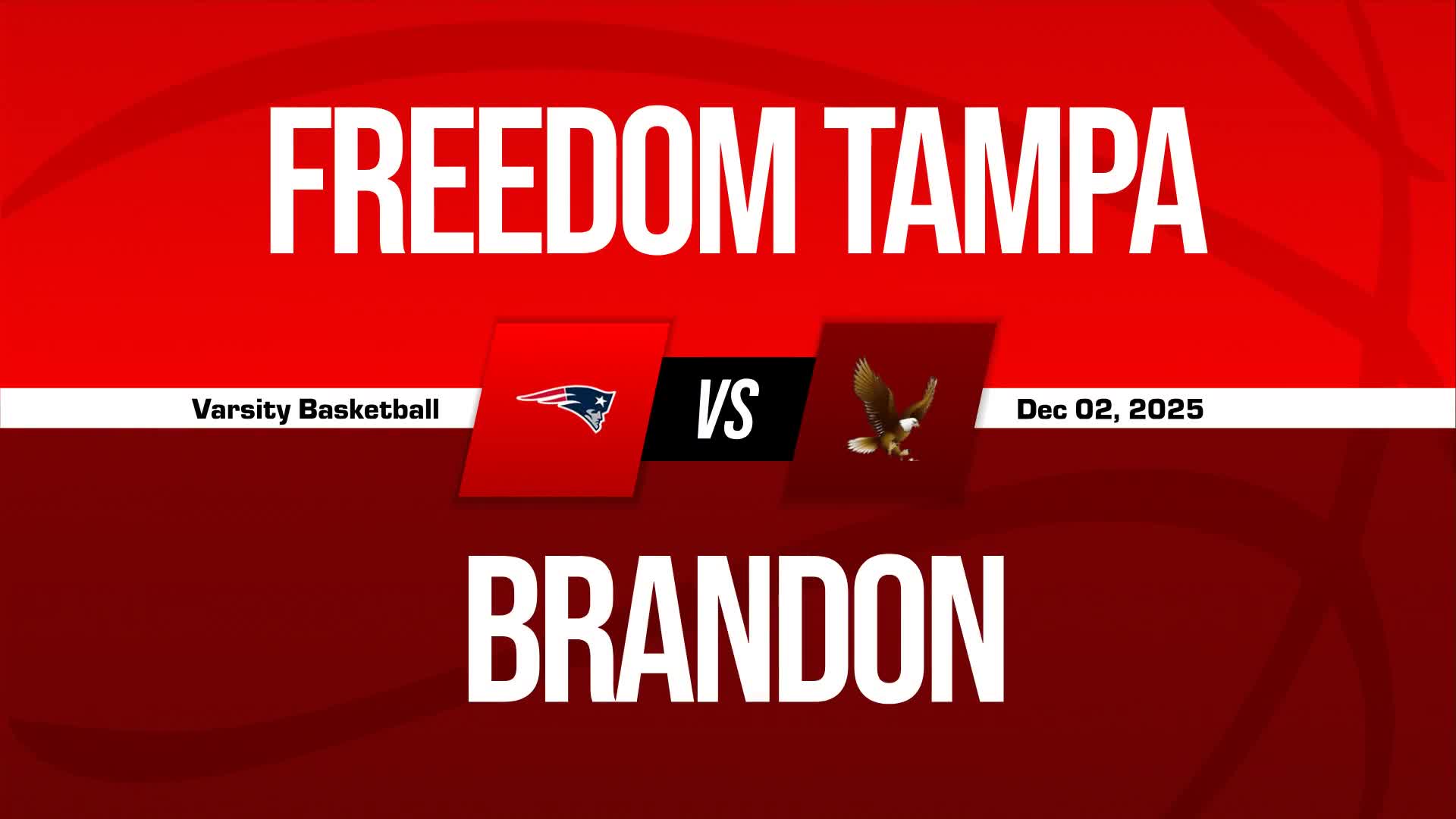 FREEDOM TAMPA

Varsity Basketball

VS

Dec 02, 2025

BRANDON